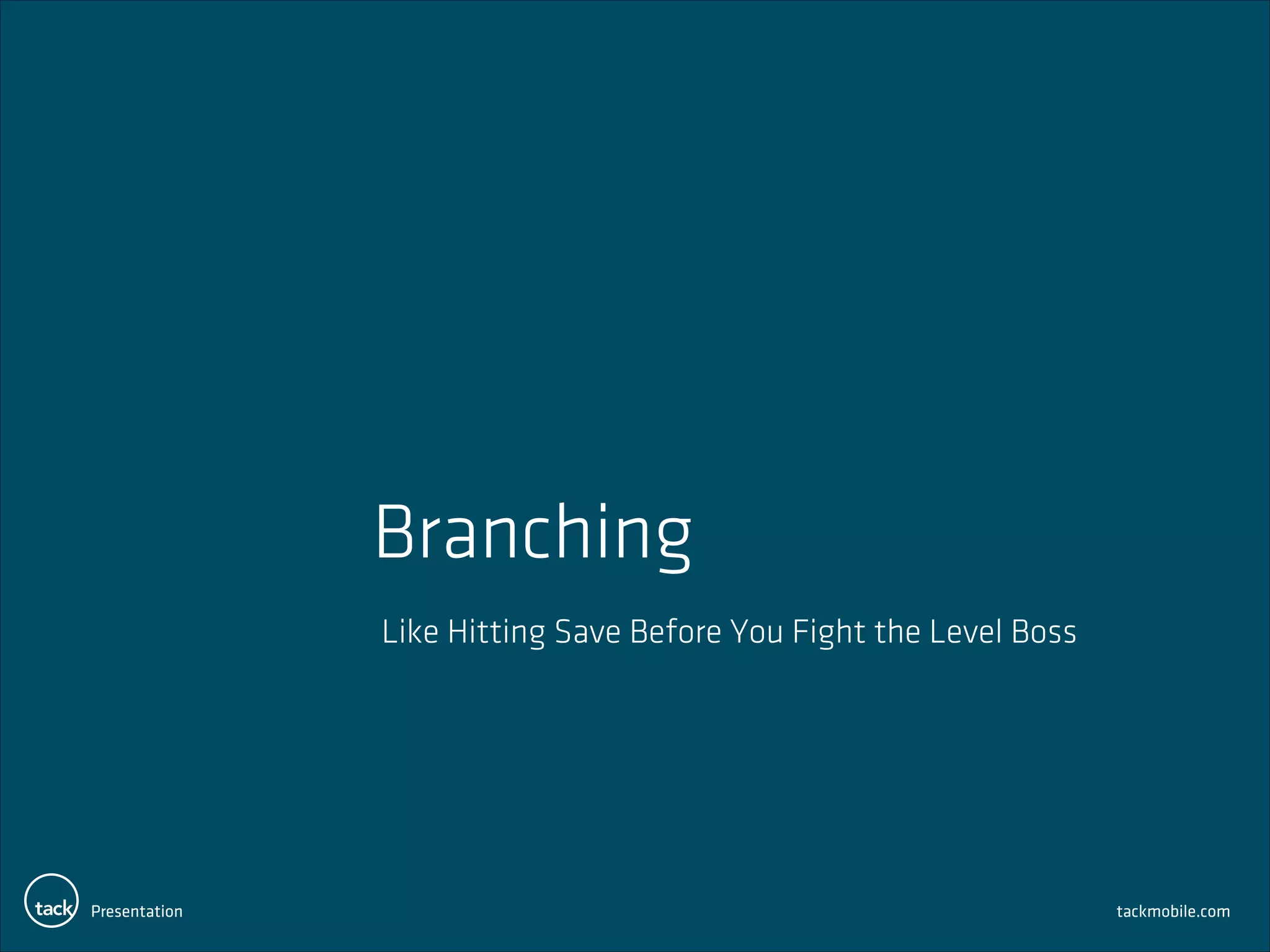 Branching

Like Hitting Save Before You Fight the Level Boss

tack Presentation

tackmobile.com